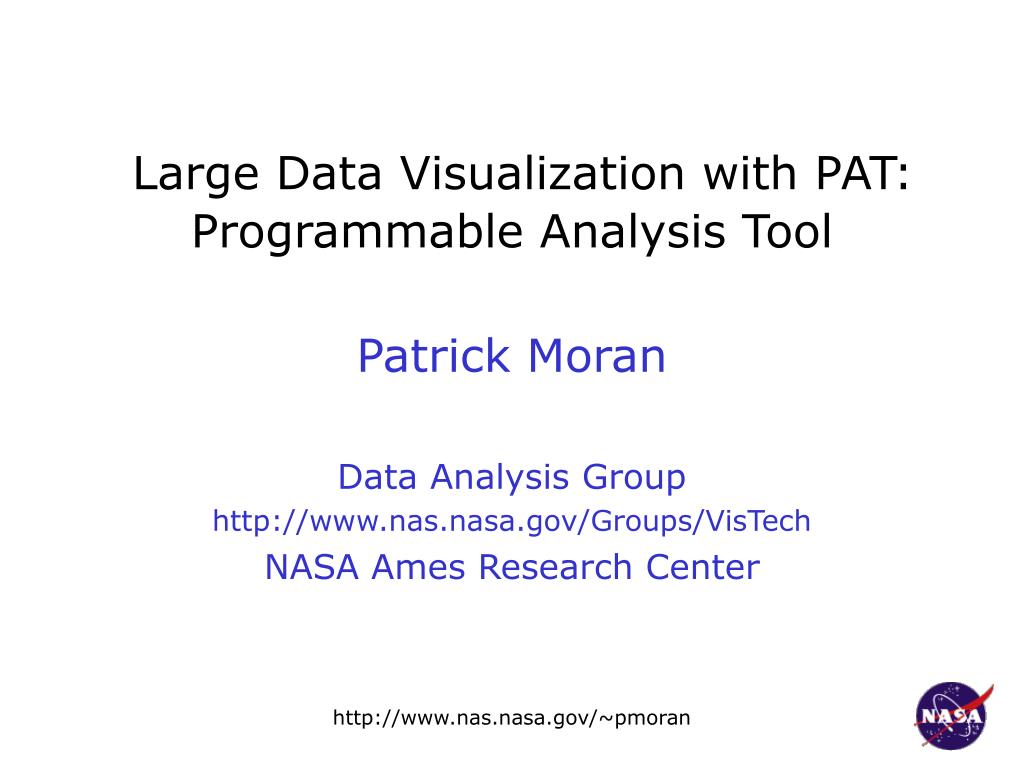 Large Data Visualization with PAT: Programmable Analysis Tool

Patrick Moran

Data Analysis Group
http://www.nas.nasa.gov/Groups/VisTech
NASA Ames Research Center

http://www.nas.nasa.gov/~pmoran

NASA